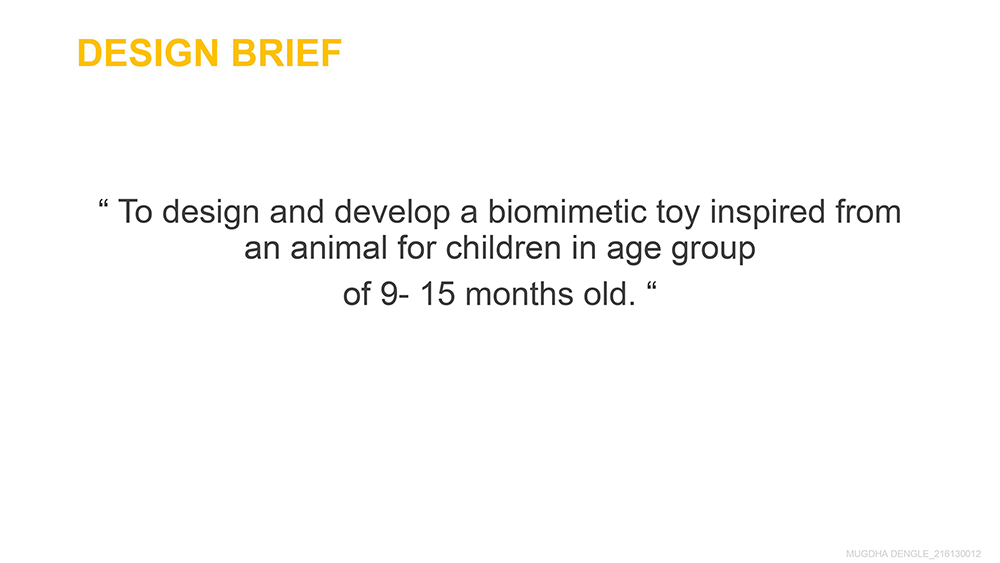 DESIGN BRIEF

“ To design and develop a biomimetic toy inspired from an animal for children in age group
of 9- 15 months old. “

MUGDHA DENGLE_216130012